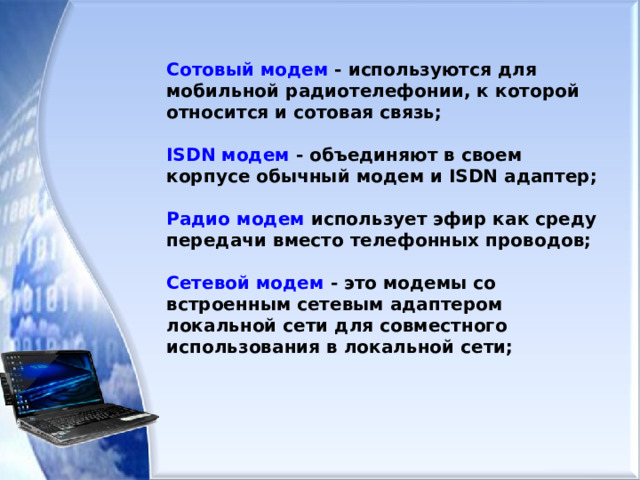 Сотовый модем - используются для мобильной радиотелефонии, к которой относится и сотовая связь;

ISDN модем - объединяют в своем корпусе обычный модем и ISDN адаптер;

Радио модем использует эфир как среду передачи вместо телефонных проводов;

Сетевой модем - это модемы со встроенным сетевым адаптером локальной сети для совместного использования в локальной сети;